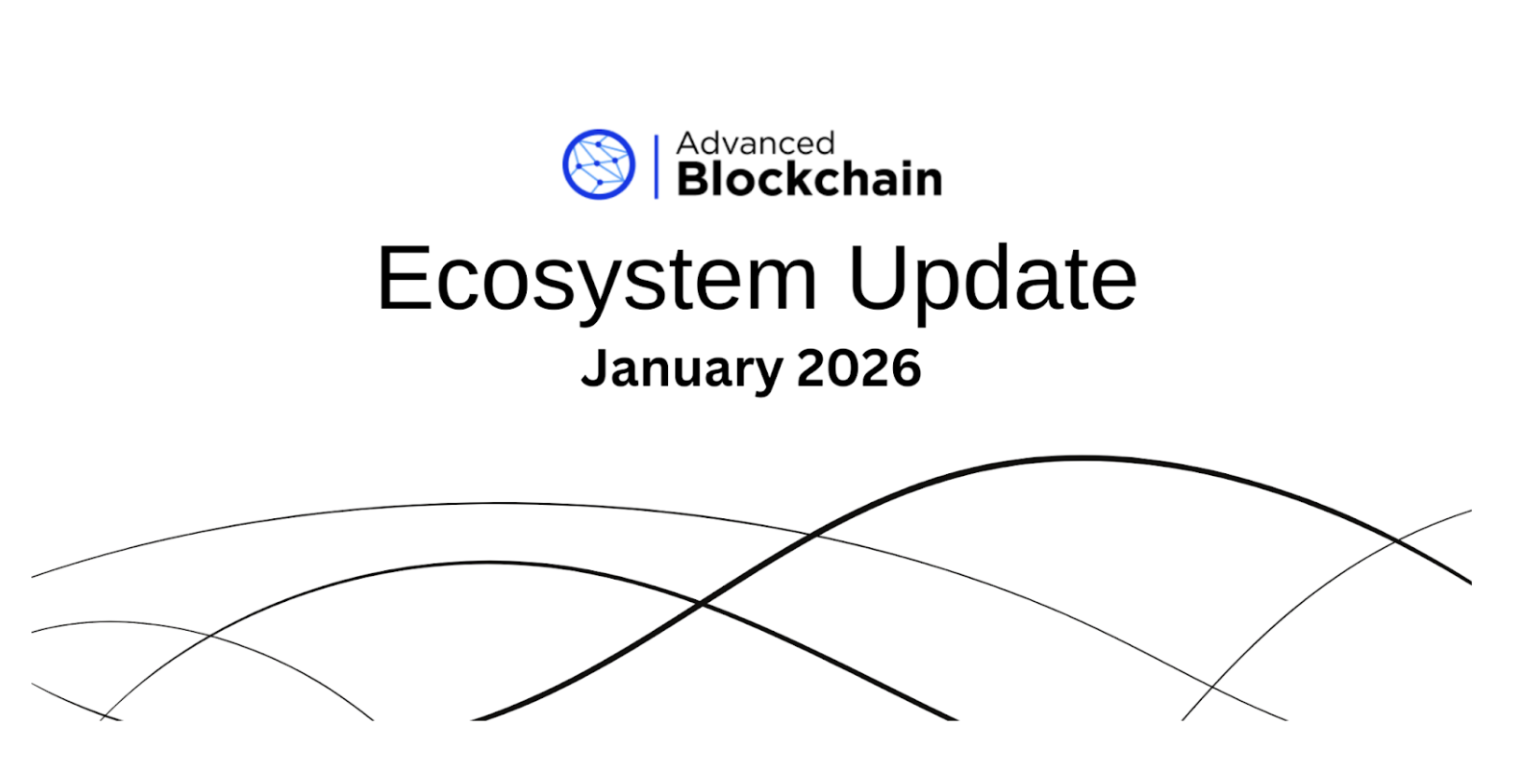 Advanced
Blockchain

Ecosystem Update

January 2026